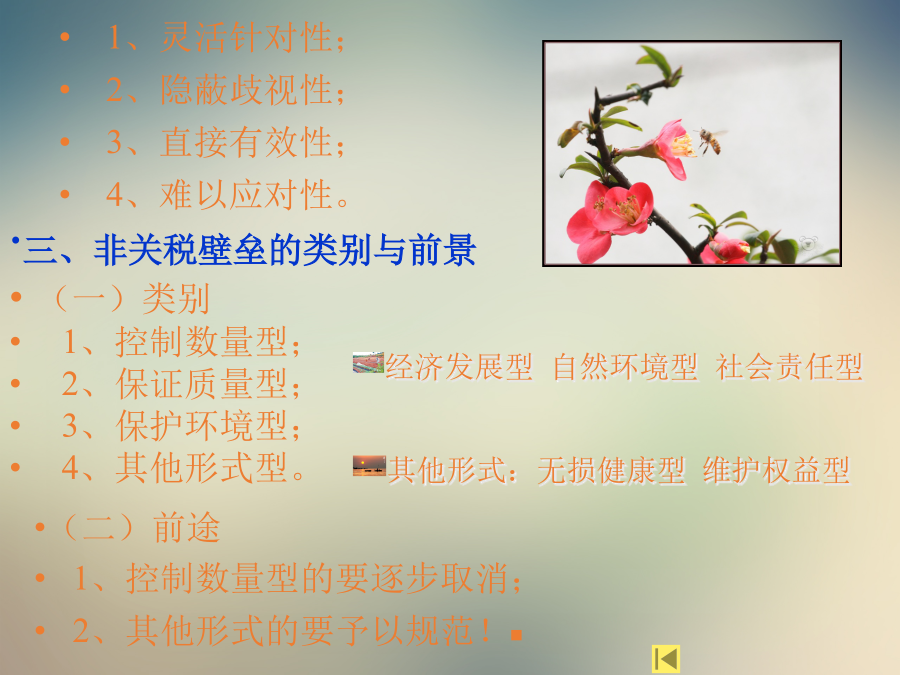 • 1、灵活针对性；
• 2、隐蔽歧视性；
• 3、直接有效性；
• 4、难以应对性。

• 三、非关税壁垒的类别与前景

• （一）类别
• 1、控制数量型；
• 2、保证质量型；
• 3、保护环境型；
• 4、其他形式型。

经济发展型 自然环境型 社会责任型

其他形式：无损健康型 维护权益型

• （二）前途
• 1、控制数量型的要逐步取消；
• 2、其他形式的要予以规范！